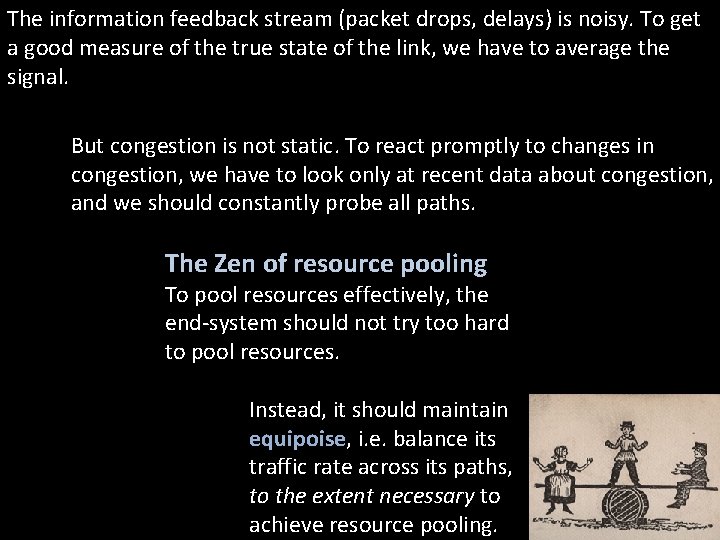 The information feedback stream (packet drops, delays) is noisy. To get a good measure of the true state of the link, we have to average the signal.

But congestion is not static. To react promptly to changes in congestion, we have to look only at recent data about congestion, and we should constantly probe all paths.

The Zen of resource pooling
To pool resources effectively, the end-system should not try too hard to pool resources.

Instead, it should maintain equipoise, i.e. balance its traffic rate across its paths, to the extent necessary to achieve resource pooling.